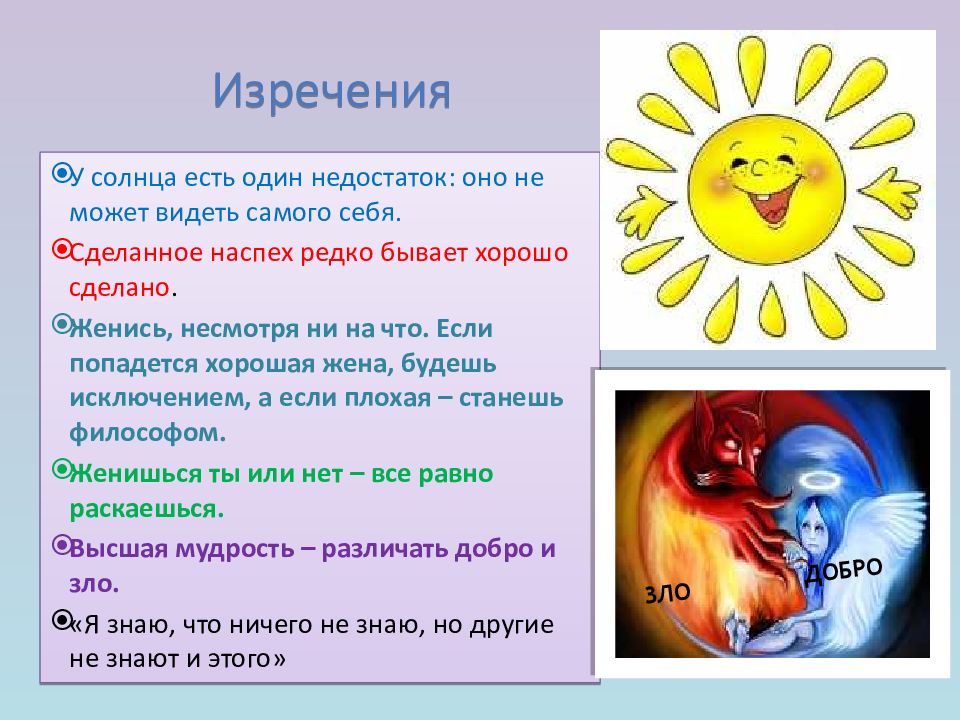 Изречения

У солнца есть один недостаток: оно не может видеть самого себя.

Сделанное наспех редко бывает хорошо сделано.

Женись, несмотря ни на что. Если попадется хорошая жена, будешь исключением, а если плохая – станешь философом.

Женишься ты или нет – все равно раскаешься.

Высшая мудрость – различать добро и зло.

«Я знаю, что ничего не знаю, но другие не знают и этого»

ЗЛО

ДОБРО